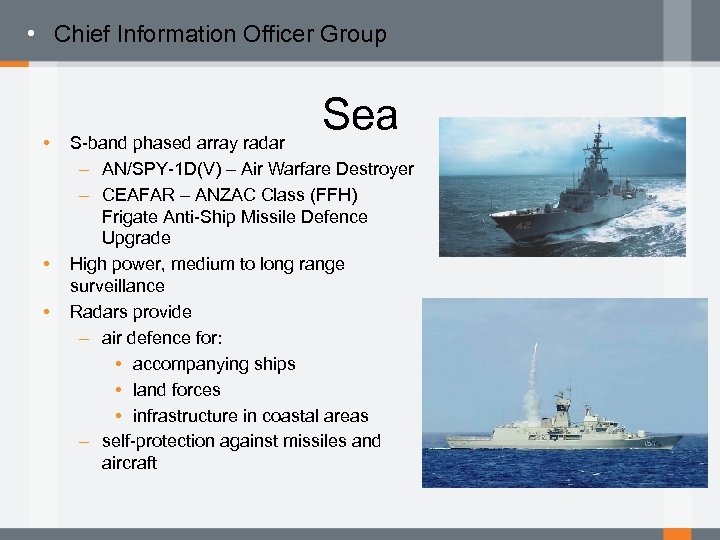 • Chief Information Officer Group

Sea

• S-band phased array radar
 – AN/SPY-1D(V) – Air Warfare Destroyer
 – CEAFAR – ANZAC Class (FFH) Frigate Anti-Ship Missile Defence Upgrade
• High power, medium to long range surveillance
• Radars provide
 – air defence for:
  • accompanying ships
  • land forces
  • infrastructure in coastal areas
 – self-protection against missiles and aircraft

42

157